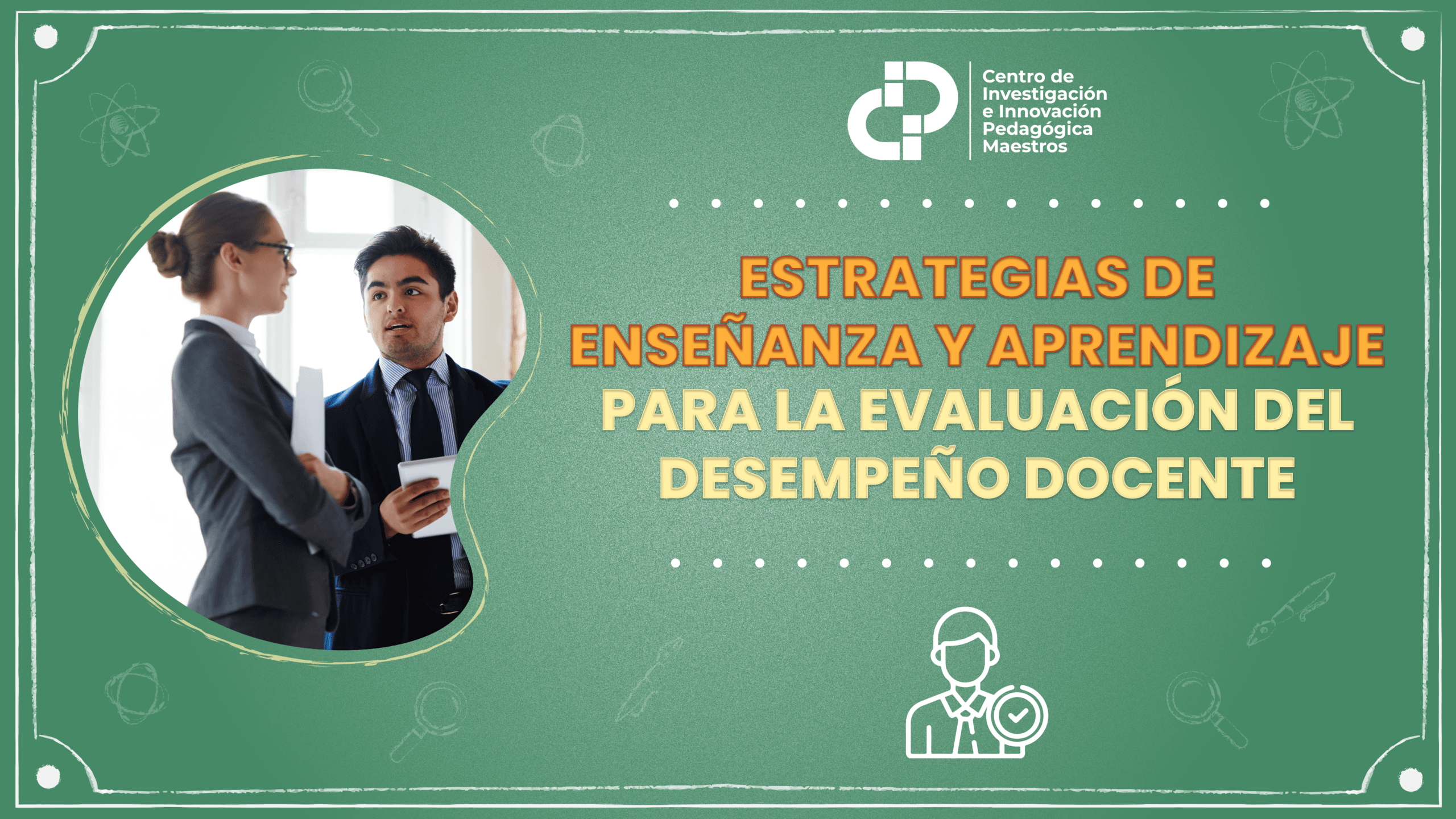 Centro de Investigación e Innovación Pedagógica Maestros

ESTRATEGIAS DE ENSEÑANZA Y APRENDIZAJE PARA LA EVALUACIÓN DEL DESEMPEÑO DOCENTE